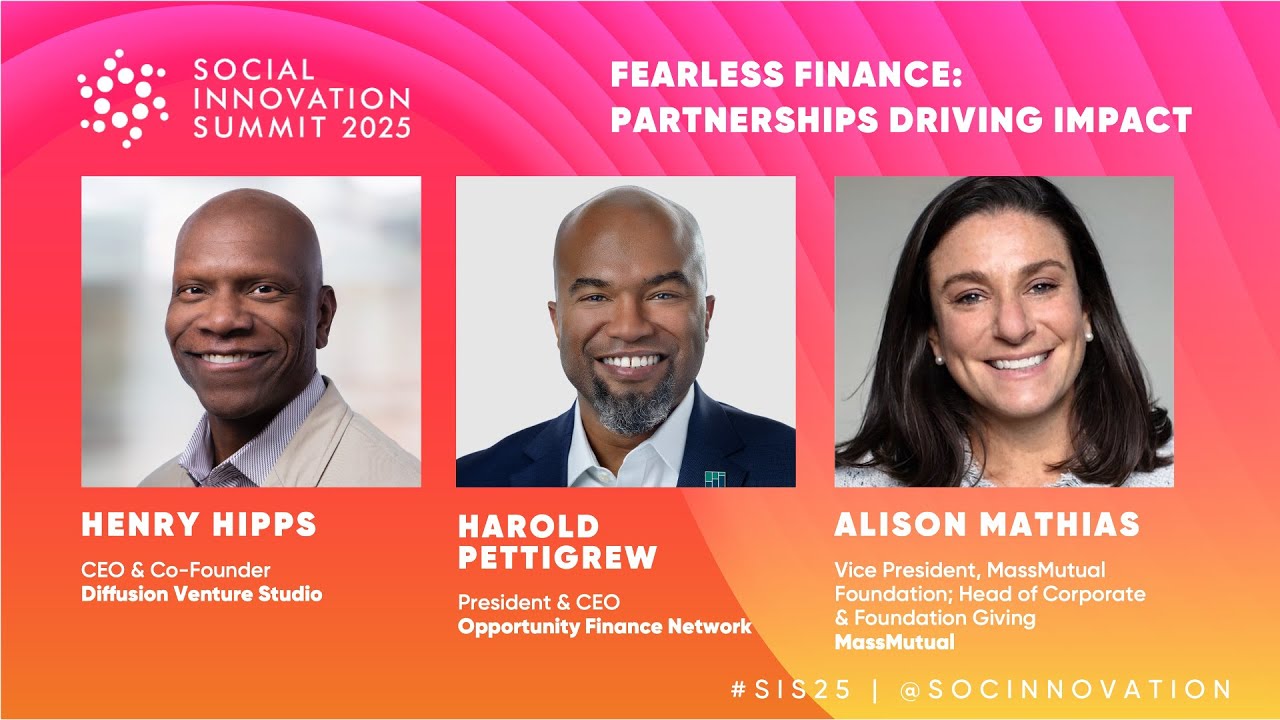 SOCIAL INNOVATION SUMMIT 2025

FEARLESS FINANCE: PARTNERSHIPS DRIVING IMPACT

HENRY HIPPS

CEO & Co-Founder
Diffusion Venture Studio

HAROLD PETTIGREW

President & CEO
Opportunity Finance Network

ALISON MATHIAS

Vice President, MassMutual Foundation; Head of Corporate & Foundation Giving
MassMutual

#SIS25 | @SOCINNOVATION